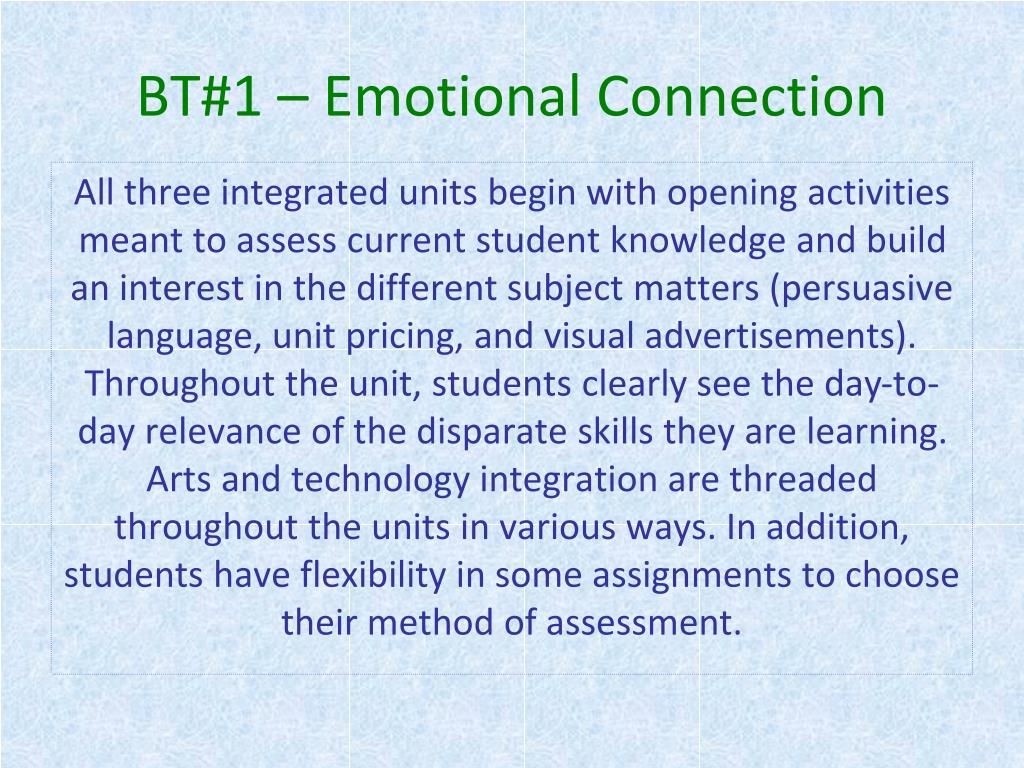 BT#1 – Emotional Connection

All three integrated units begin with opening activities meant to assess current student knowledge and build an interest in the different subject matters (persuasive language, unit pricing, and visual advertisements). Throughout the unit, students clearly see the day-to-day relevance of the disparate skills they are learning. Arts and technology integration are threaded throughout the units in various ways. In addition, students have flexibility in some assignments to choose their method of assessment.